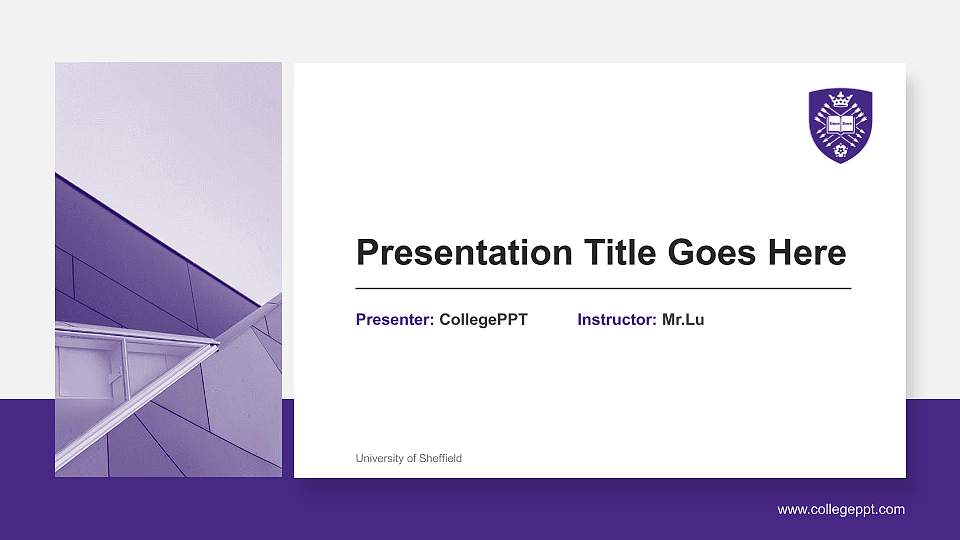 Presentation Title Goes Here

Presenter: CollegePPT Instructor: Mr.Lu

University of Sheffield

www.collegeppt.com